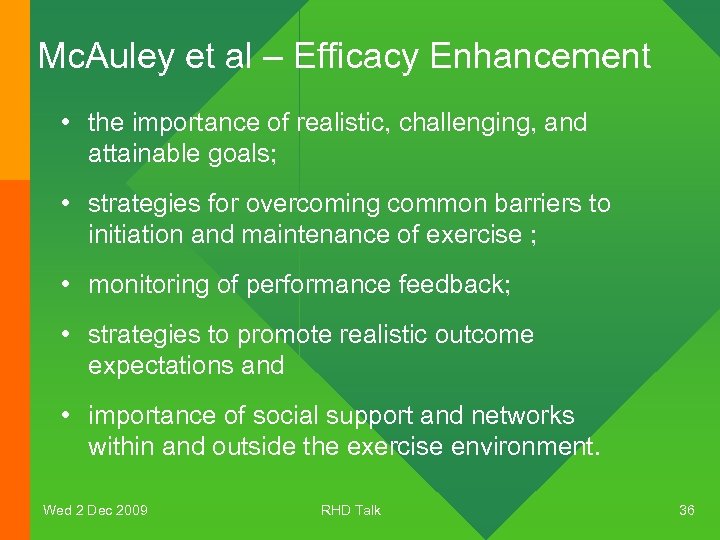 McAuley et al – Efficacy Enhancement

• the importance of realistic, challenging, and attainable goals;

• strategies for overcoming common barriers to initiation and maintenance of exercise ;

• monitoring of performance feedback;

• strategies to promote realistic outcome expectations and

• importance of social support and networks within and outside the exercise environment.

Wed 2 Dec 2009

RHD Talk

36